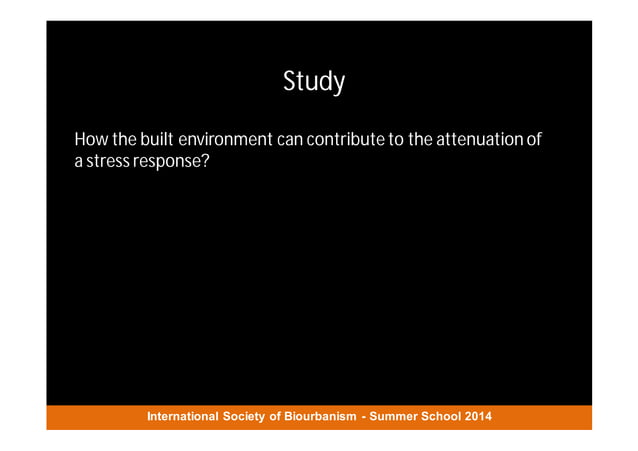 Study

How the built environment can contribute to the attenuation of a stress response?

International Society of Biourbanism - Summer School 2014